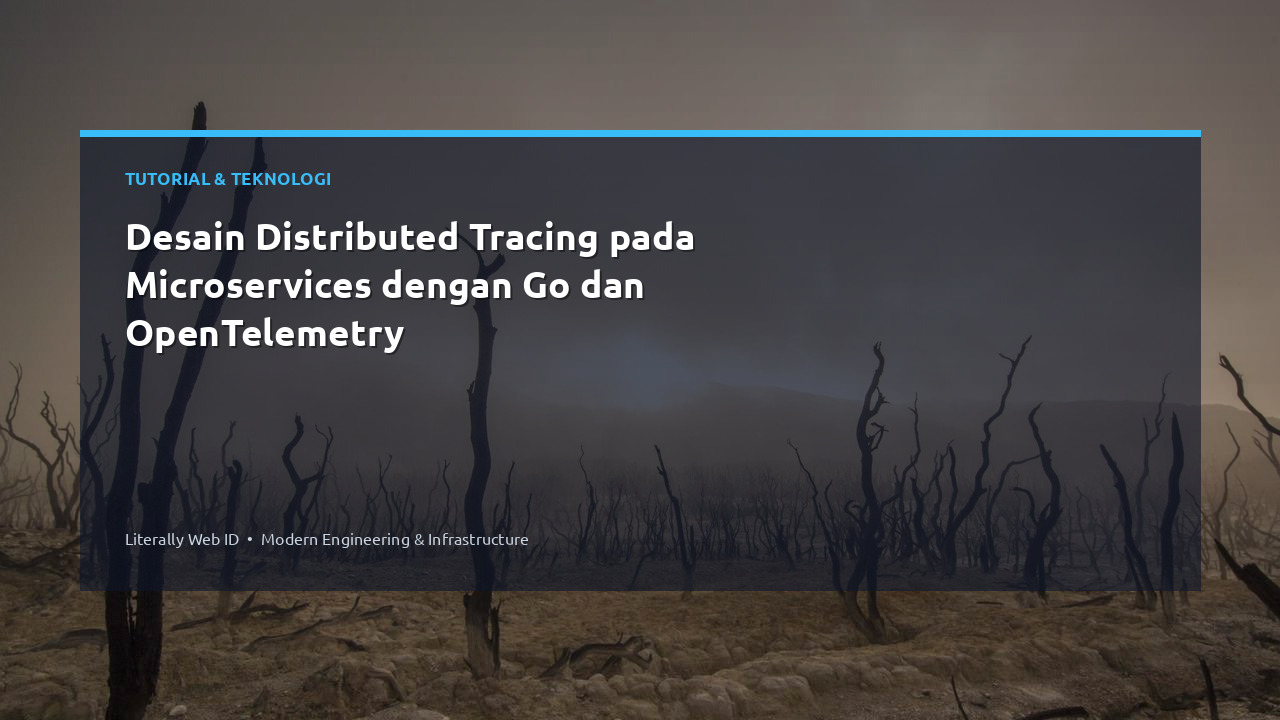 TUTORIAL & TEKNOLOGI

Desain Distributed Tracing pada Microservices dengan Go dan OpenTelemetry

Literally Web ID • Modern Engineering & Infrastructure